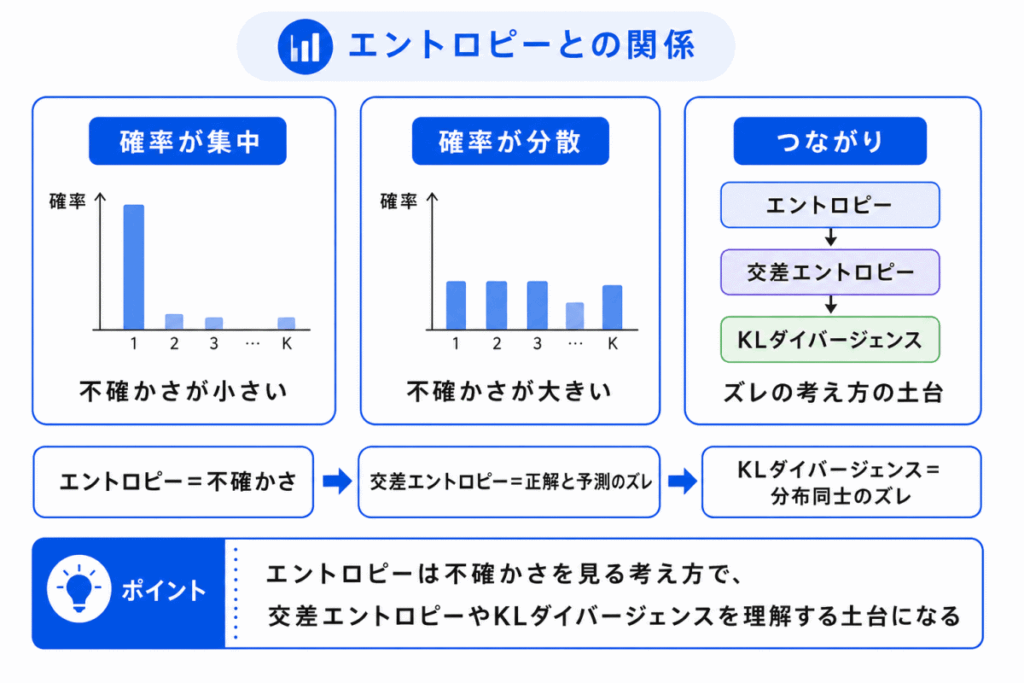 エントロピーとの関係

確率が集中

確率

1 2 3 … K

不確かさが小さい

確率が分散

確率

1 2 3 … K

不確かさが大きい

つながり

エントロピー

交差エントロピー

KLダイバージェンス

ズレの考え方の土台

エントロピー＝不確かさ

交差エントロピー＝正解と予測のズレ

KLダイバージェンス＝分布同士のズレ

ポイント

エントロピーは不確かさを見る考え方で、交差エントロピーやKLダイバージェンスを理解する土台になる